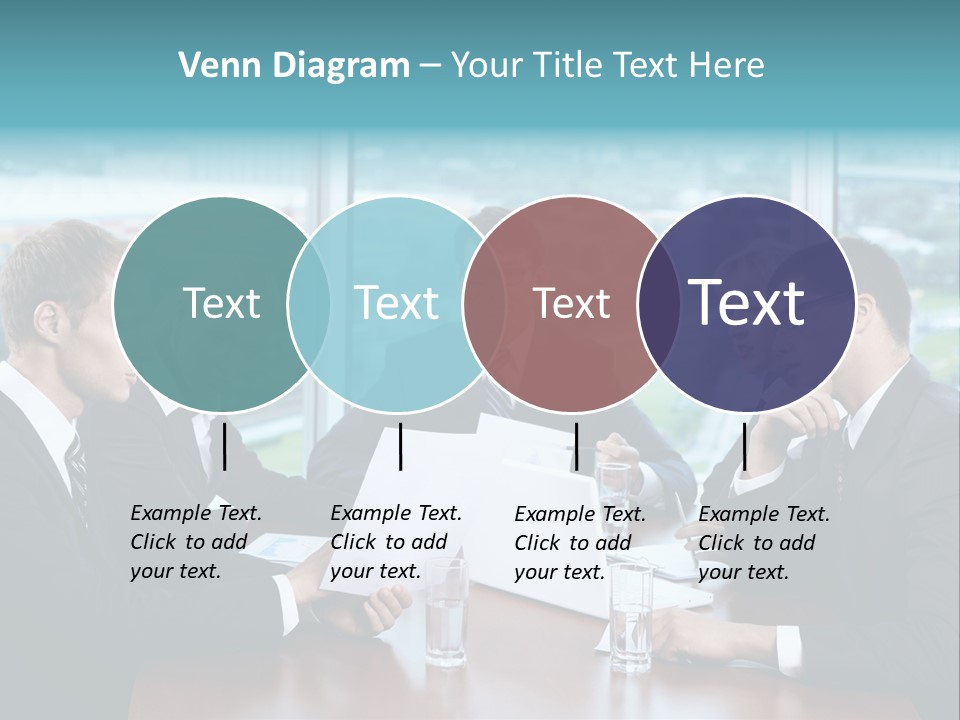 Venn Diagram – Your Title Text Here

Text

Text

Text

Text

Example Text. Click to add your text.

Example Text. Click to add your text.

Example Text. Click to add your text.

Example Text. Click to add your text.